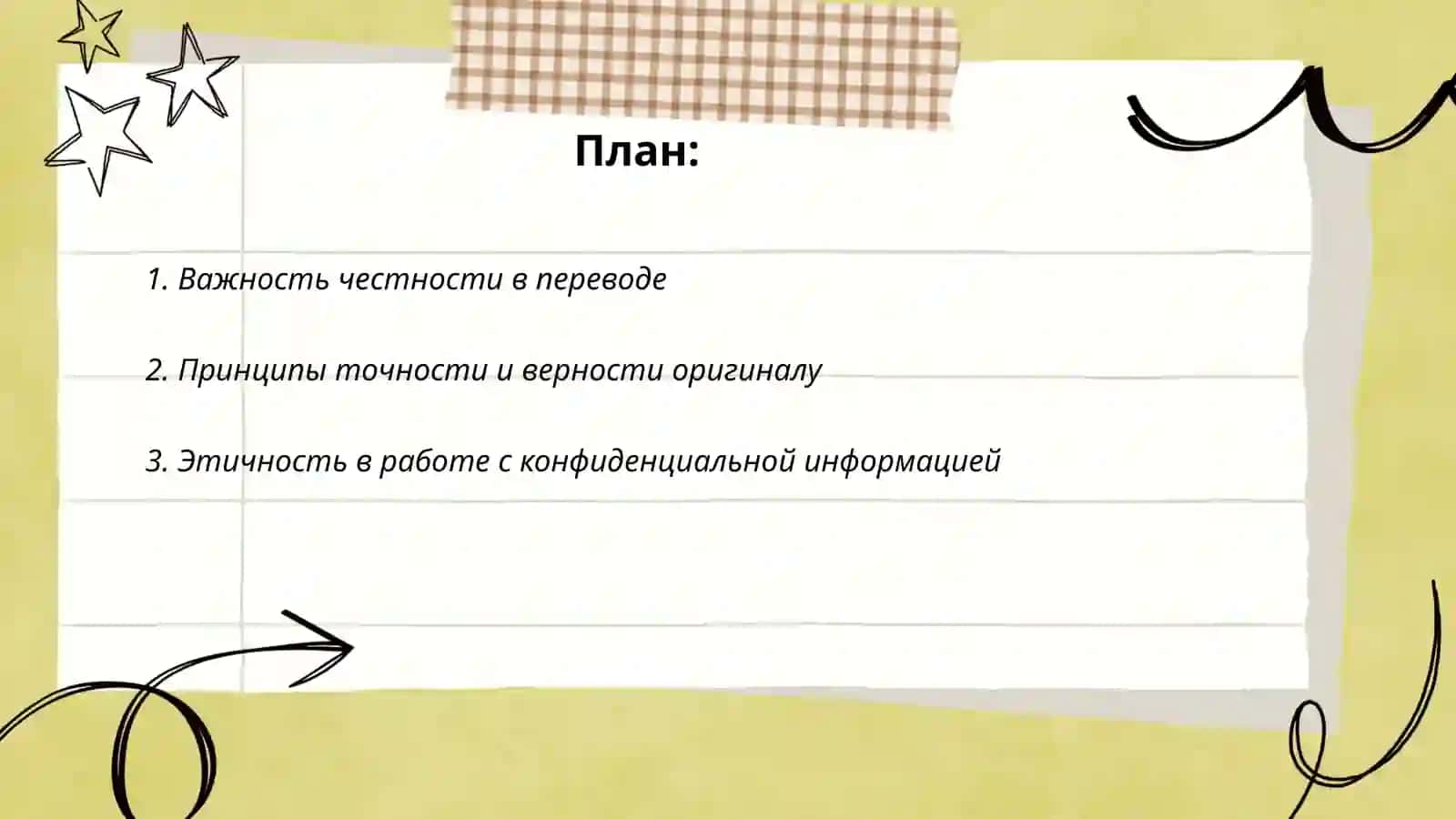 План:

1. Важность честности в переводе

2. Принципы точности и верности оригиналу

3. Этичность в работе с конфиденциальной информацией